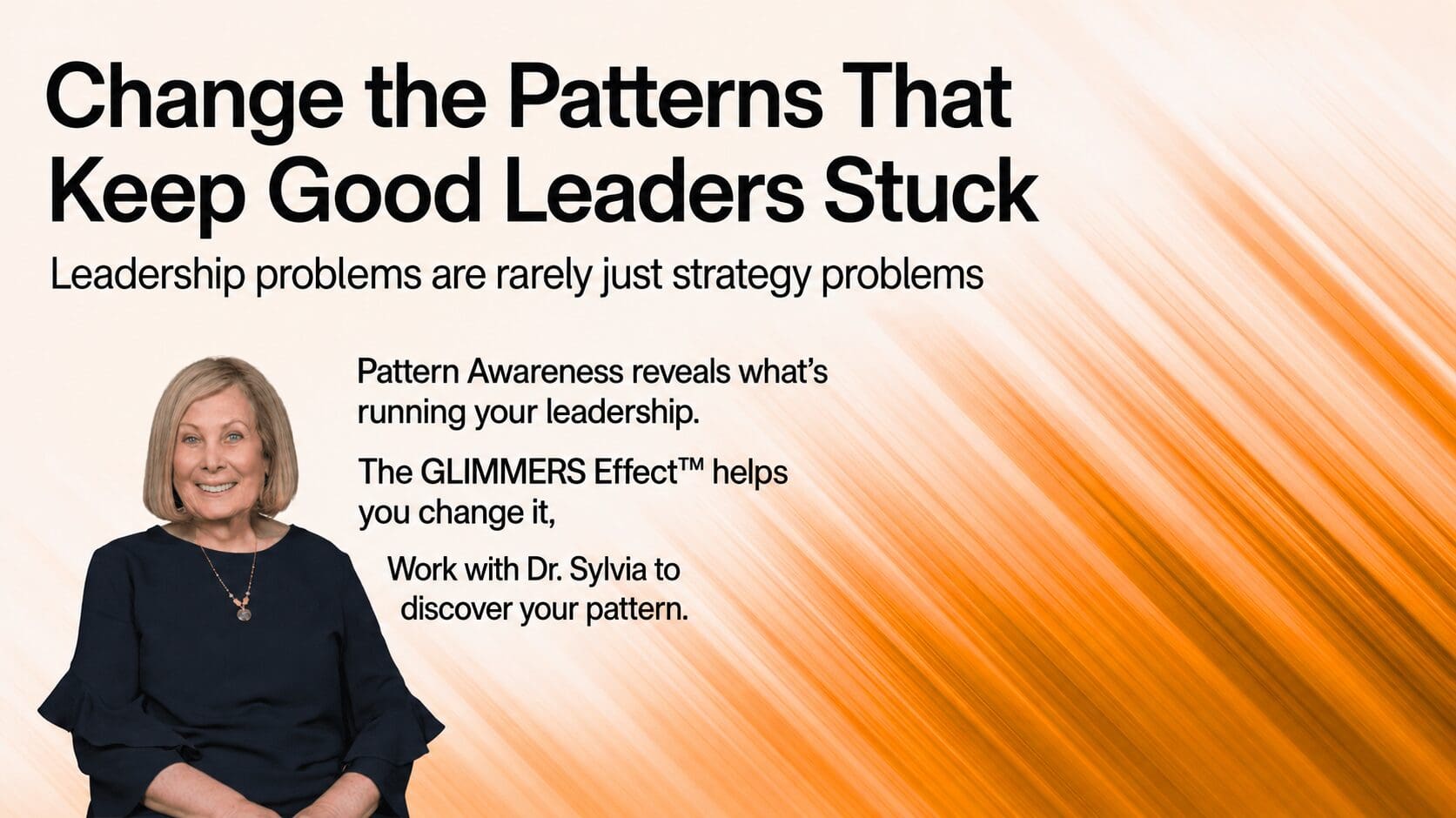 Change the Patterns That Keep Good Leaders Stuck

Leadership problems are rarely just strategy problems

Pattern Awareness reveals what's running your leadership.

The GLIMMERS Effect™ helps you change it,

Work with Dr. Sylvia to discover your pattern.